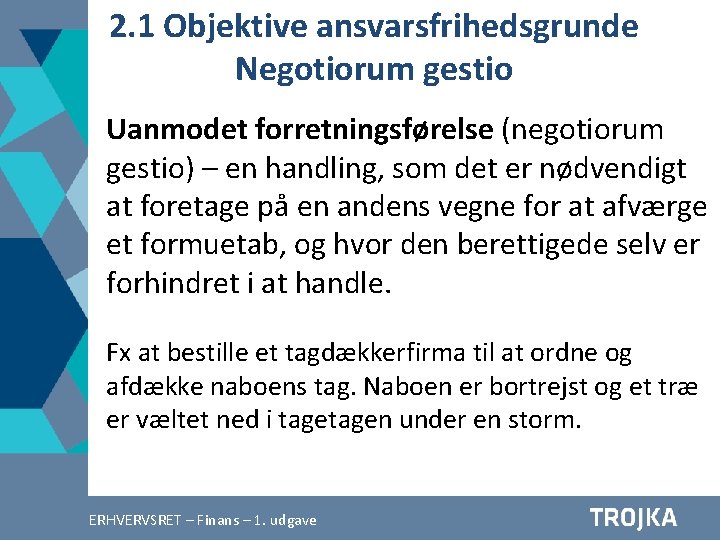 2.1 Objektive ansvarsfrihedsgrunde
Negotiorum gestio

Uanmodet forretningsførelse (negotiorum gestio) – en handling, som det er nødvendigt at foretage på en andens vegne for at afværge et formuetab, og hvor den berettigede selv er forhindret i at handle.

Fx at bestille et tagdækkerfirma til at ordne og afdække naboens tag. Naboen er bortrejst og et træ er væltet ned i tagetagen under en storm.

ERHVERVSRET – Finans – 1. udgave

TROJKA